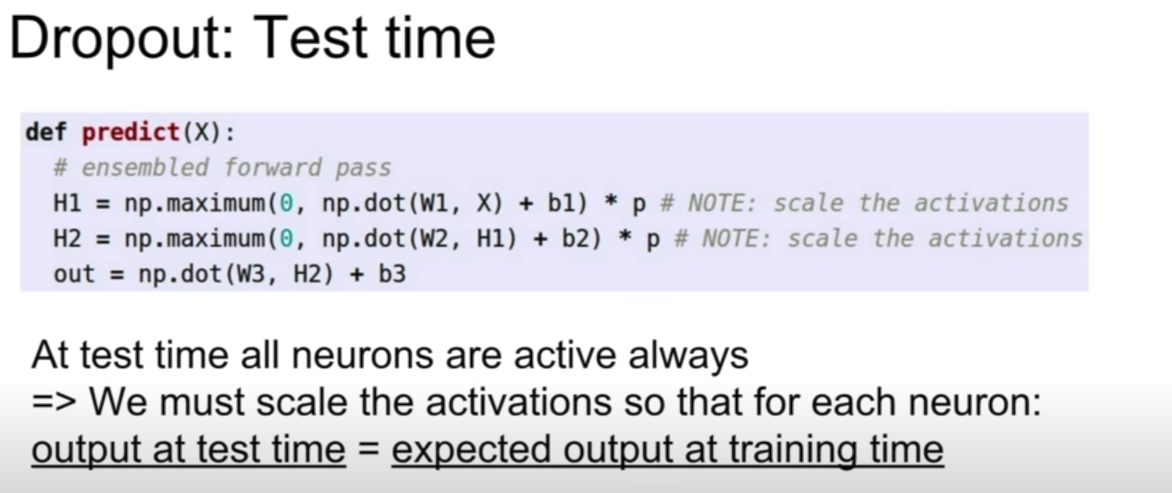 Dropout: Test time

def predict(X):
  # ensembled forward pass
  H1 = np.maximum(0, np.dot(W1, X) + b1) * p # NOTE: scale the activations
  H2 = np.maximum(0, np.dot(W2, H1) + b2) * p # NOTE: scale the activations
  out = np.dot(W3, H2) + b3

At test time all neurons are active always
=> We must scale the activations so that for each neuron:
output at test time = expected output at training time